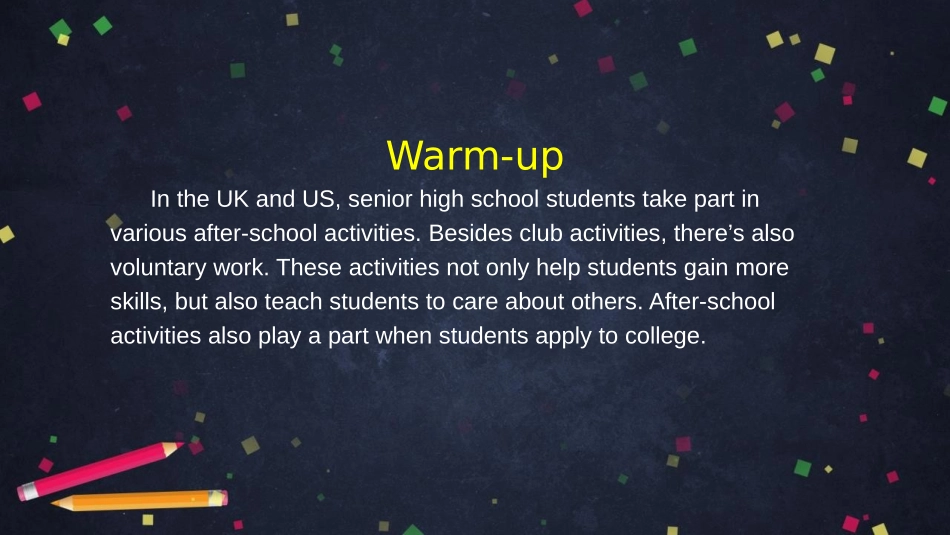 Warm-up

In the UK and US, senior high school students take part in various after-school activities. Besides club activities, there’s also voluntary work. These activities not only help students gain more skills, but also teach students to care about others. After-school activities also play a part when students apply to college.